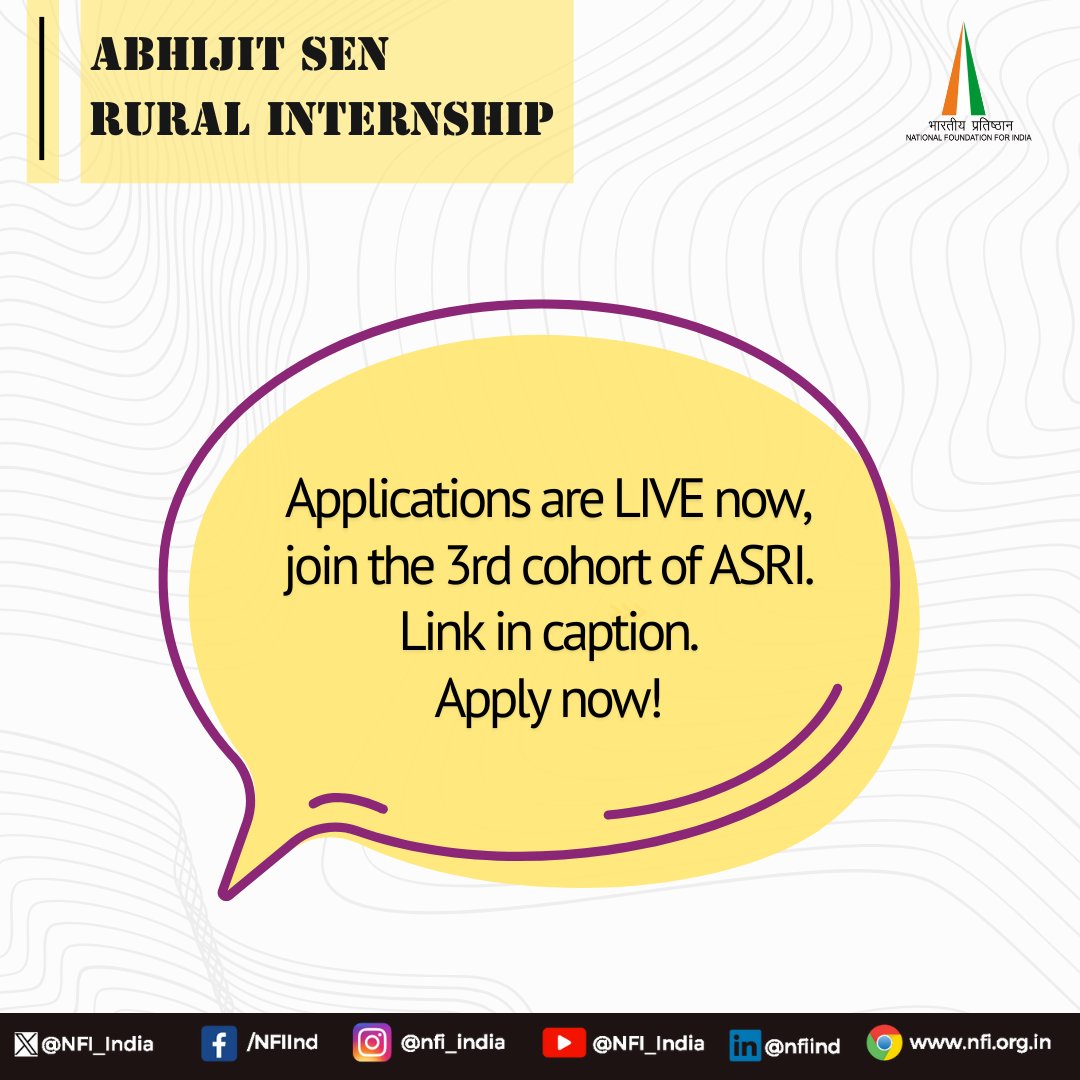 ABHIJIT SEN
RURAL INTERNSHIP

भारतीय प्रतिष्ठान
NATIONAL FOUNDATION FOR INDIA

Applications are LIVE now, join the 3rd cohort of ASRI. Link in caption. Apply now!

@NFI_India /NFIInd @nfi_india @NFI_India @nfiind www.nfi.org.in